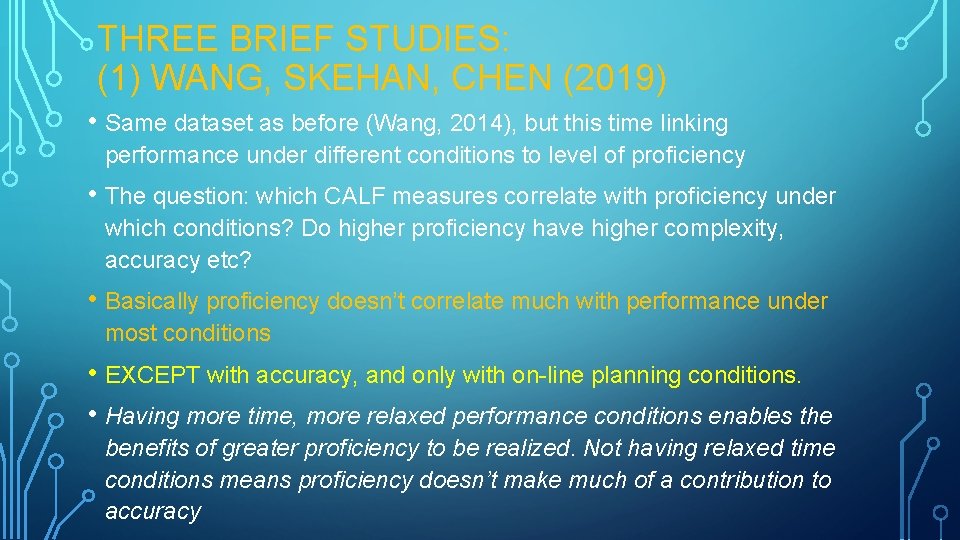 THREE BRIEF STUDIES:
(1) WANG, SKEHAN, CHEN (2019)

• Same dataset as before (Wang, 2014), but this time linking performance under different conditions to level of proficiency

• The question: which CALF measures correlate with proficiency under which conditions? Do higher proficiency have higher complexity, accuracy etc?

• Basically proficiency doesn't correlate much with performance under most conditions

• EXCEPT with accuracy, and only with on-line planning conditions.

• Having more time, more relaxed performance conditions enables the benefits of greater proficiency to be realized. Not having relaxed time conditions means proficiency doesn't make much of a contribution to accuracy